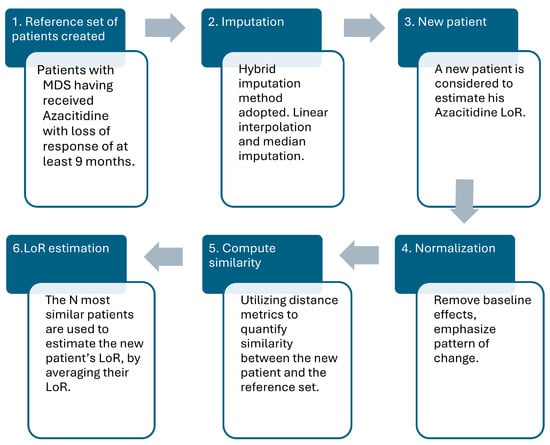 1. Reference set of patients created

Patients with MDS having received Azacitidine with loss of response of at least 9 months.

2. Imputation

Hybrid imputation method adopted. Linear interpolation and median imputation.

3. New patient

A new patient is considered to estimate his Azacitidine LoR.

4. Normalization

Remove baseline effects, emphasize pattern of change.

5. Compute similarity

Utilizing distance metrics to quantify similarity between the new patient and the reference set.

6.LoR estimation

The N most similar patients are used to estimate the new patient's LoR, by averaging their LoR.